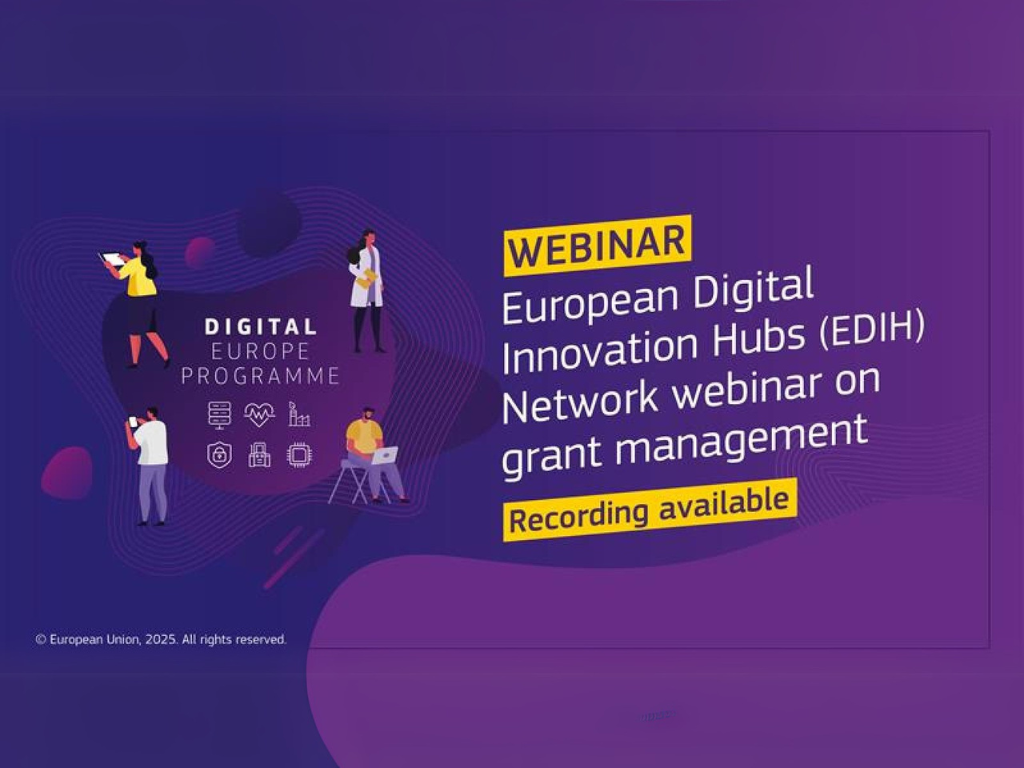 DIGITAL
EUROPE
PROGRAMME

WEBINAR
European Digital Innovation Hubs (EDIH) Network webinar on grant management

Recording available

© European Union, 2025. All rights reserved.